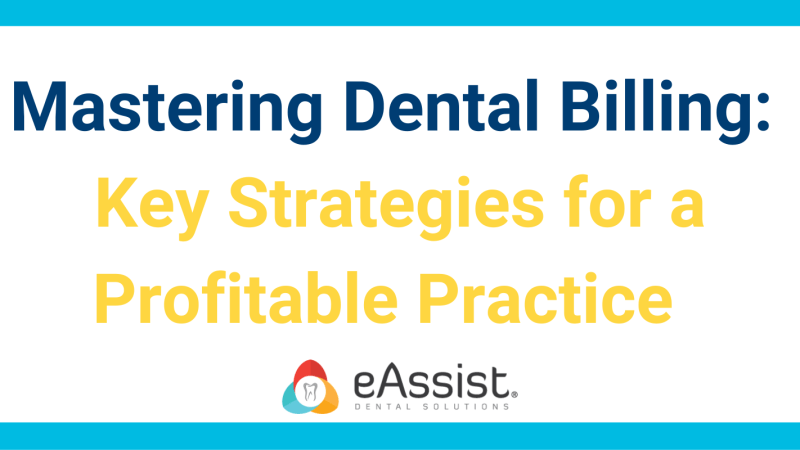 Mastering Dental Billing:
Key Strategies for a Profitable Practice

eAssist®
DENTAL SOLUTIONS